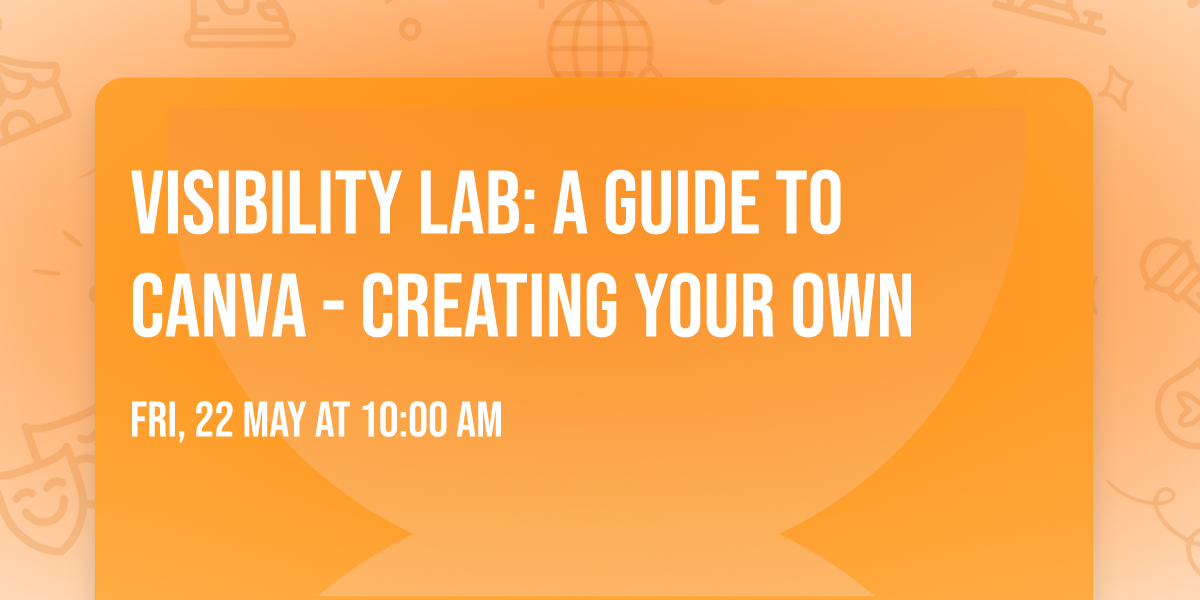 VISIBILITY LAB: A GUIDE TO CANVA - CREATING YOUR OWN

FRI, 22 MAY AT 10:00 AM